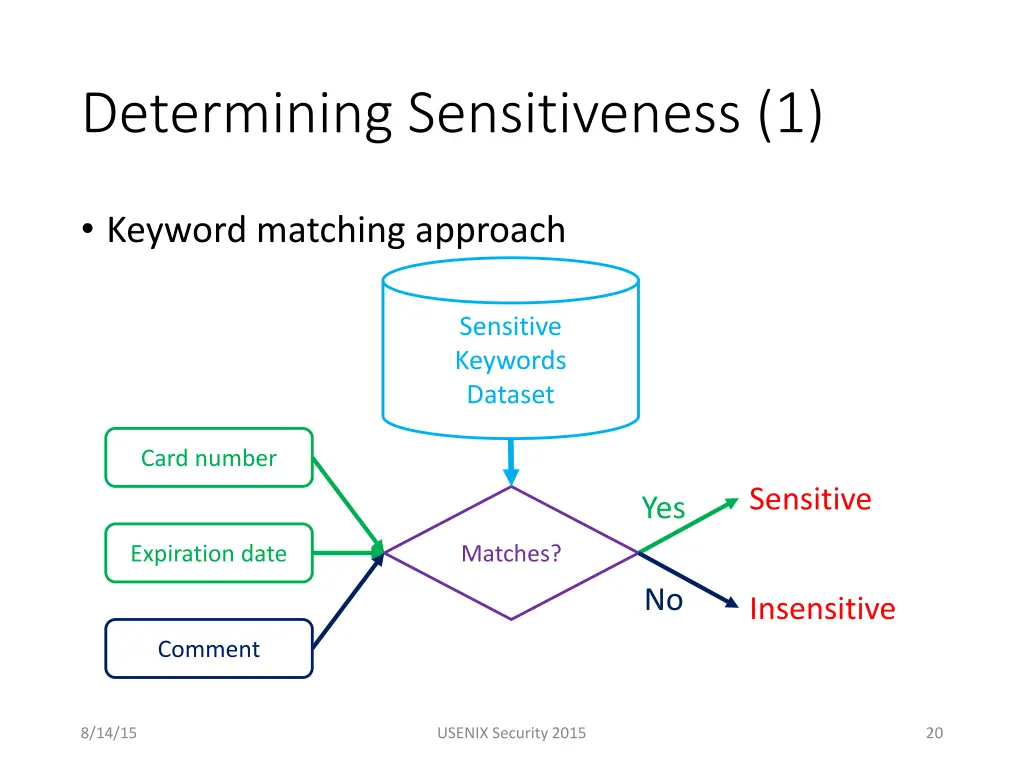 Determining Sensitiveness (1)

• Keyword matching approach

Sensitive Keywords Dataset

Card number

Expiration date

Comment

Matches?

Yes

Sensitive

No

Insensitive

8/14/15

USENIX Security 2015

20